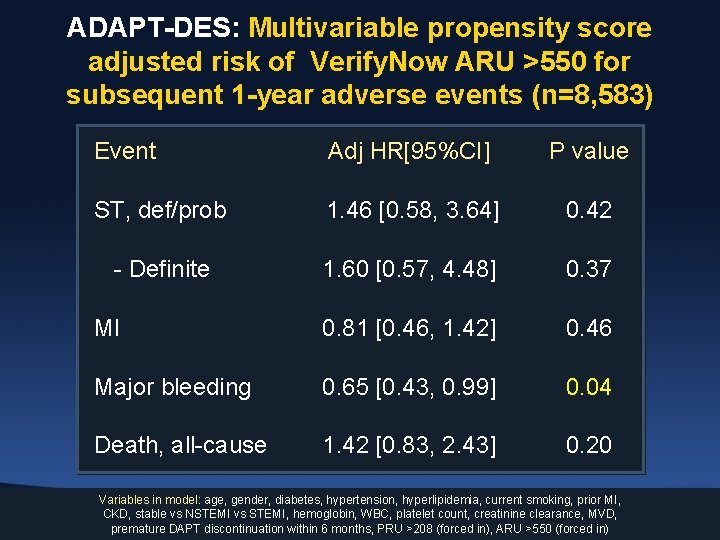 ADAPT-DES: Multivariable propensity score adjusted risk of VerifyNow ARU >550 for subsequent 1-year adverse events (n=8,583)

| Event | Adj HR[95%CI] | P value |
|---|---|---|
| ST, def/prob | 1.46 [0.58, 3.64] | 0.42 |
| - Definite | 1.60 [0.57, 4.48] | 0.37 |
| MI | 0.81 [0.46, 1.42] | 0.46 |
| Major bleeding | 0.65 [0.43, 0.99] | 0.04 |
| Death, all-cause | 1.42 [0.83, 2.43] | 0.20 |

Variables in model: age, gender, diabetes, hypertension, hyperlipidemia, current smoking, prior MI, CKD, stable vs NSTEMI vs STEMI, hemoglobin, WBC, platelet count, creatinine clearance, MVD, premature DAPT discontinuation within 6 months, PRU >208 (forced in), ARU >550 (forced in)